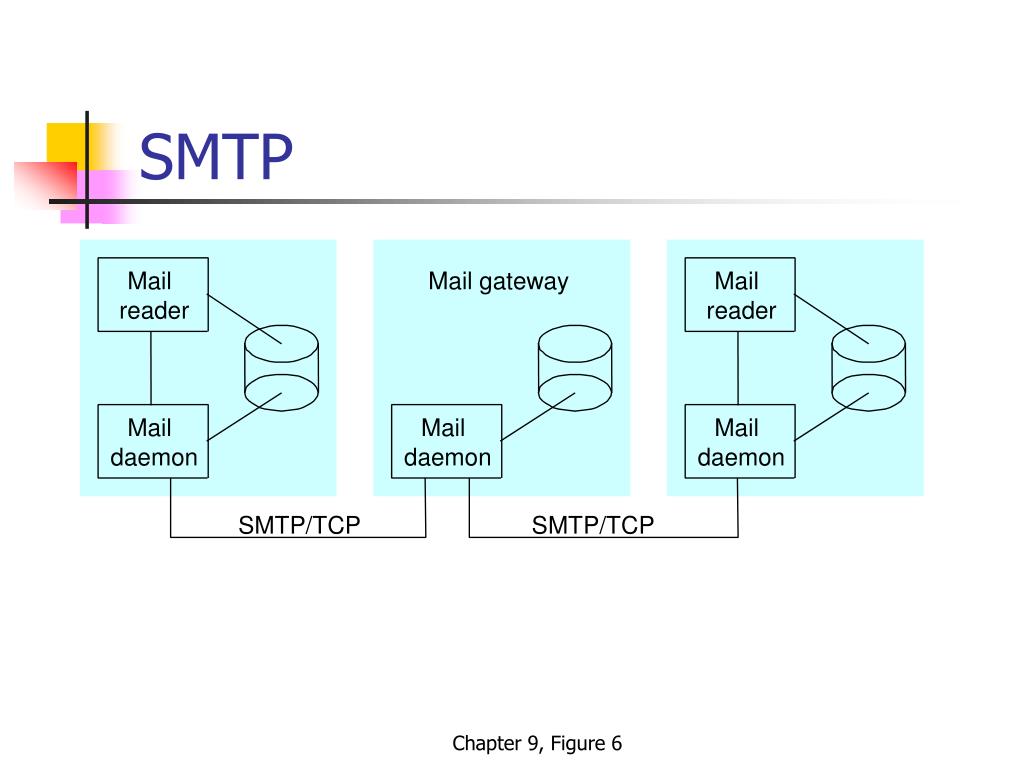 SMTP

Mail reader

Mail daemon

Mail gateway

Mail daemon

Mail reader

Mail daemon

SMTP/TCP

SMTP/TCP

Chapter 9, Figure 6